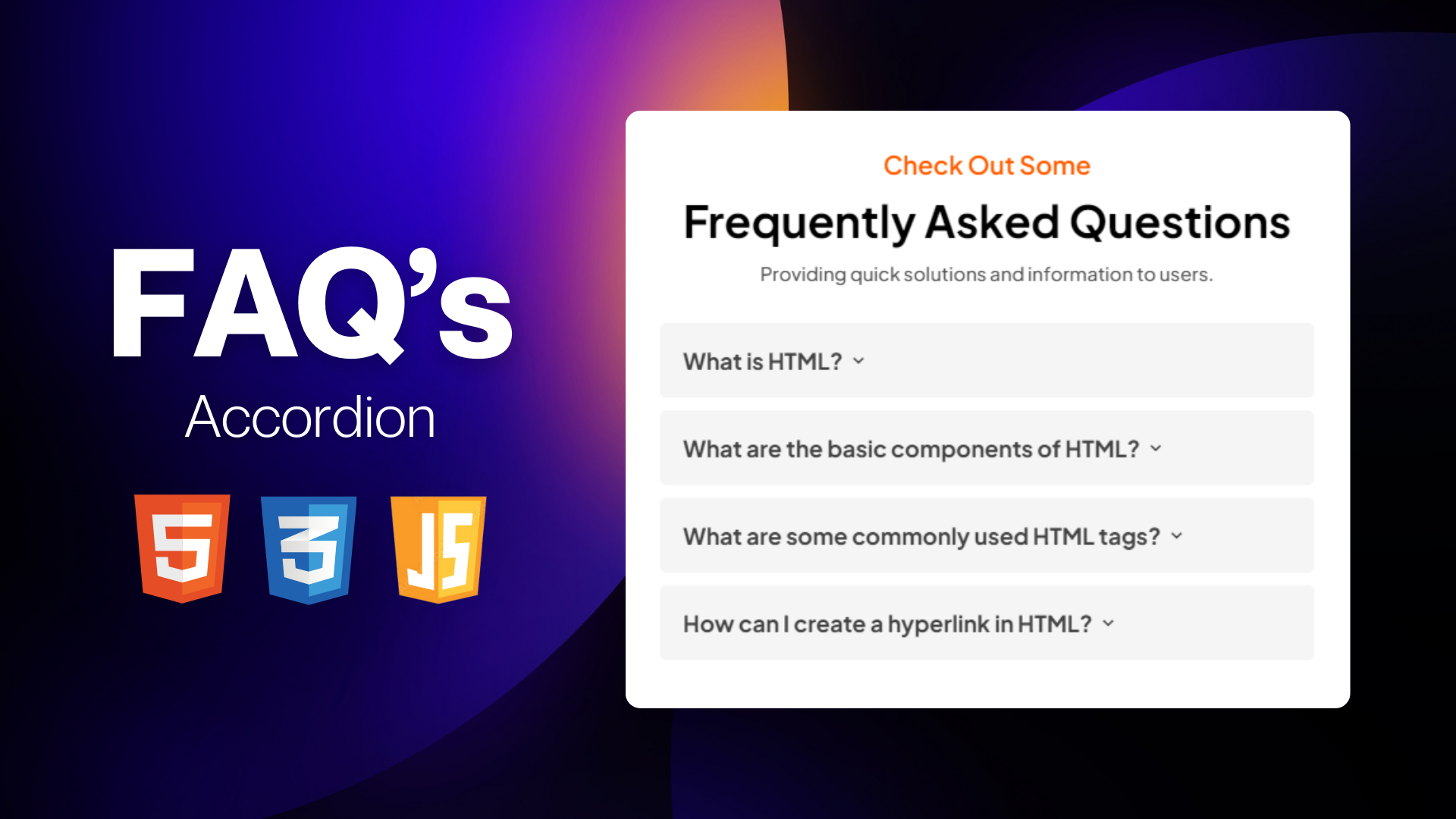 FAQ's
Accordion

5 3 JS

Check Out Some
Frequently Asked Questions
Providing quick solutions and information to users.

What is HTML?

What are the basic components of HTML?

What are some commonly used HTML tags?

How can I create a hyperlink in HTML?